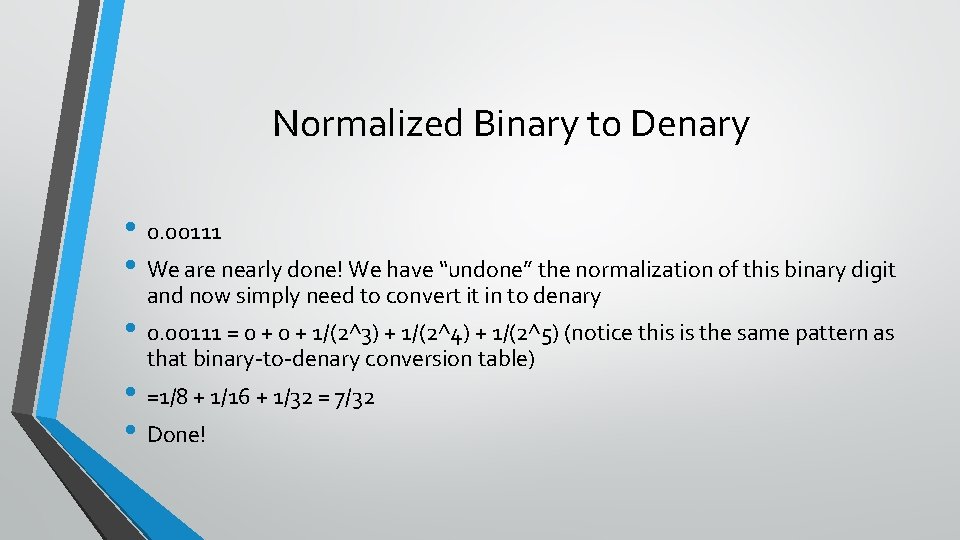 Normalized Binary to Denary

• 0.00111
• We are nearly done! We have “undone” the normalization of this binary digit and now simply need to convert it in to denary
• 0.00111 = 0 + 0 + 1/(2^3) + 1/(2^4) + 1/(2^5) (notice this is the same pattern as that binary-to-denary conversion table)
• =1/8 + 1/16 + 1/32 = 7/32
• Done!